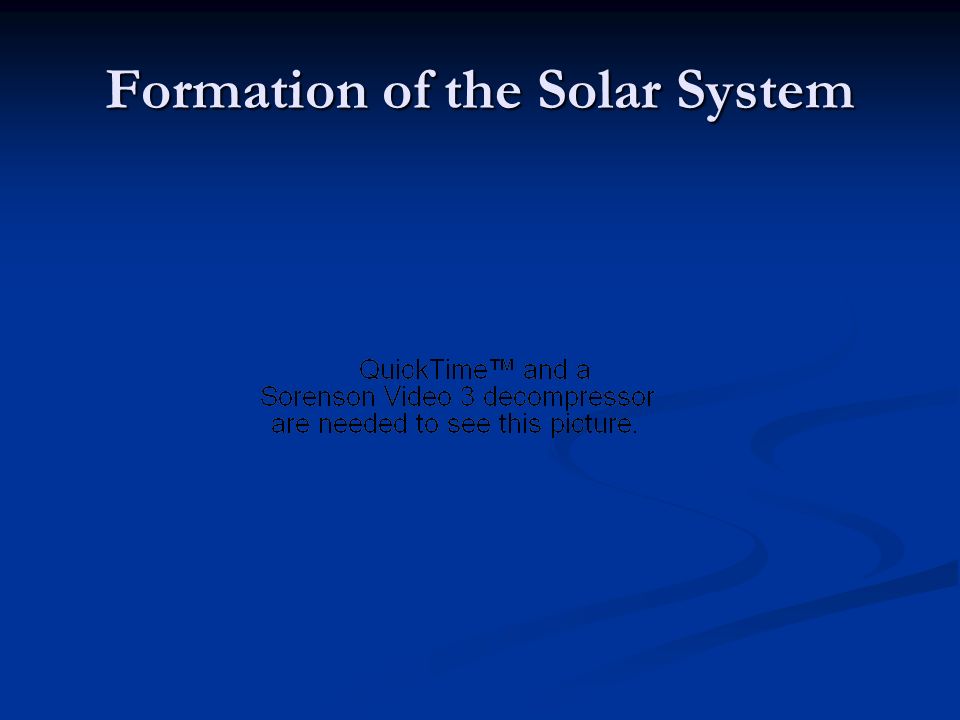 Formation of the Solar System

QuickTime™ and a
Sorenson Video 3 decompressor
are needed to see this picture.